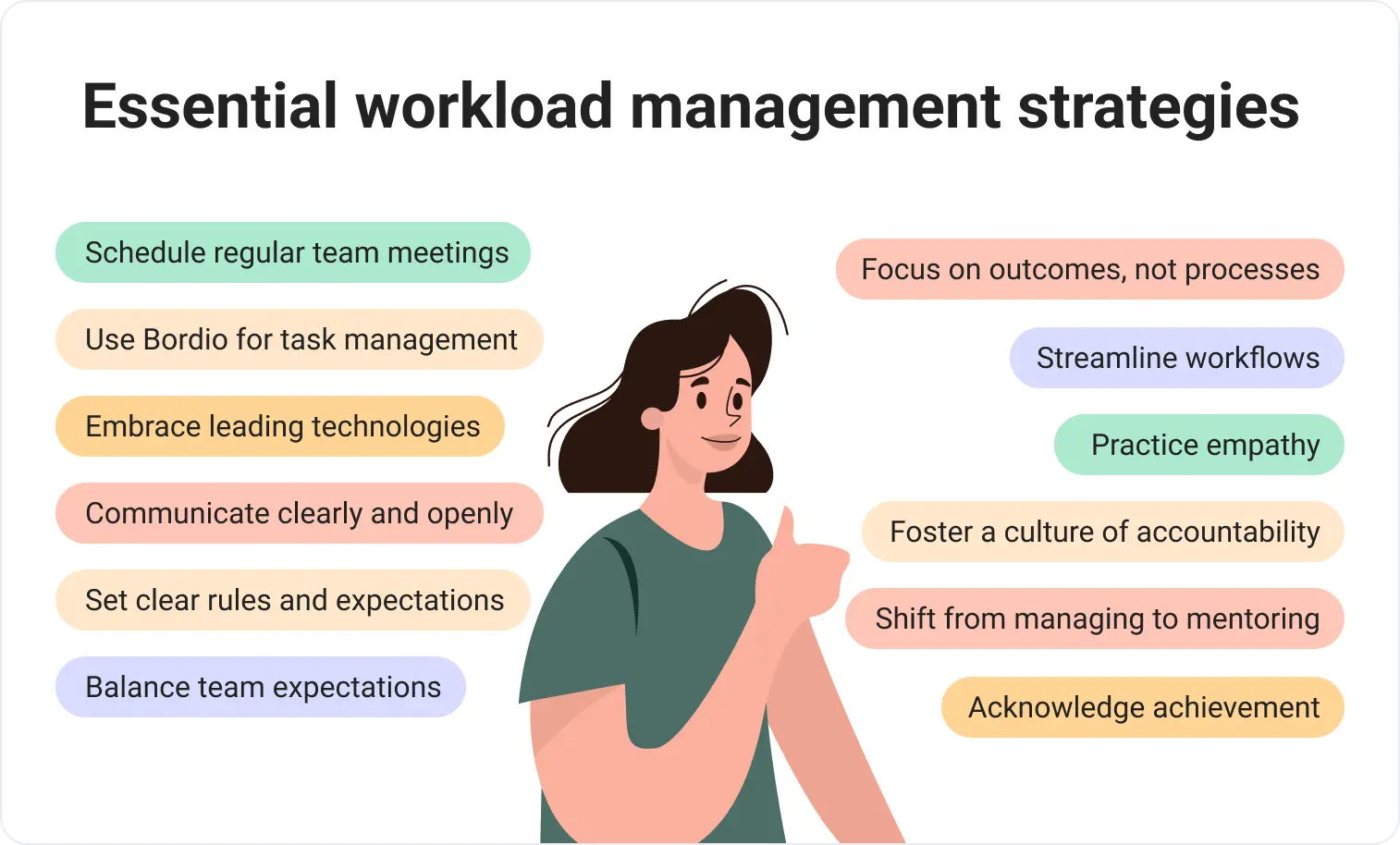 Essential workload management strategies

Schedule regular team meetings

Use Bordio for task management

Embrace leading technologies

Communicate clearly and openly

Set clear rules and expectations

Balance team expectations

Focus on outcomes, not processes

Streamline workflows

Practice empathy

Foster a culture of accountability

Shift from managing to mentoring

Acknowledge achievement